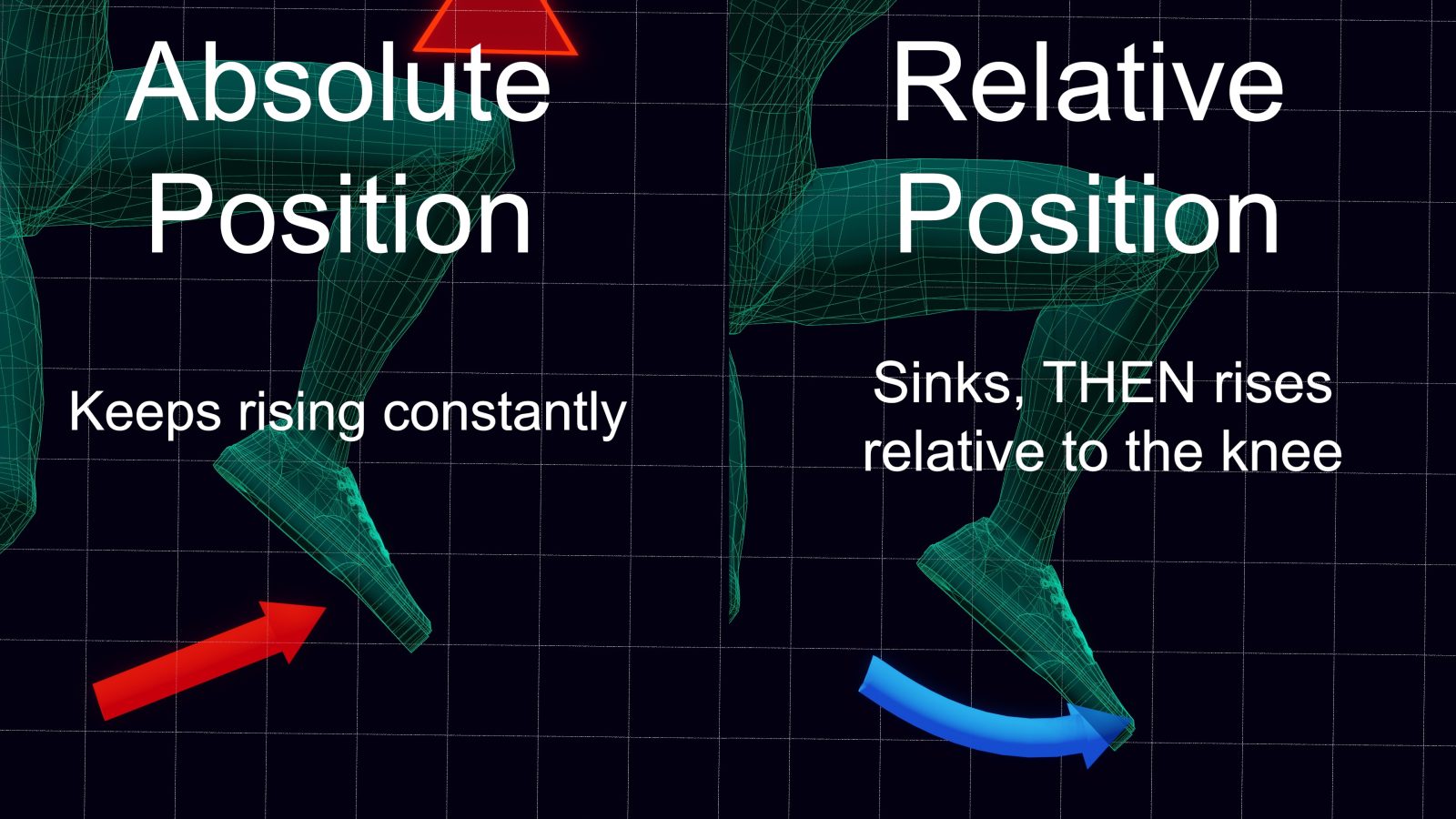 Absolute Position

Keeps rising constantly

Relative Position

Sinks, THEN rises relative to the knee